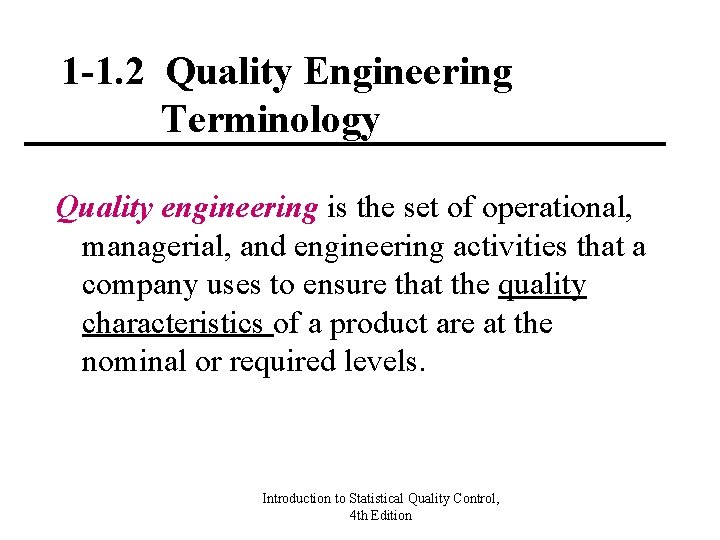 1-1.2 Quality Engineering Terminology

Quality engineering is the set of operational, managerial, and engineering activities that a company uses to ensure that the quality characteristics of a product are at the nominal or required levels.

Introduction to Statistical Quality Control, 4th Edition